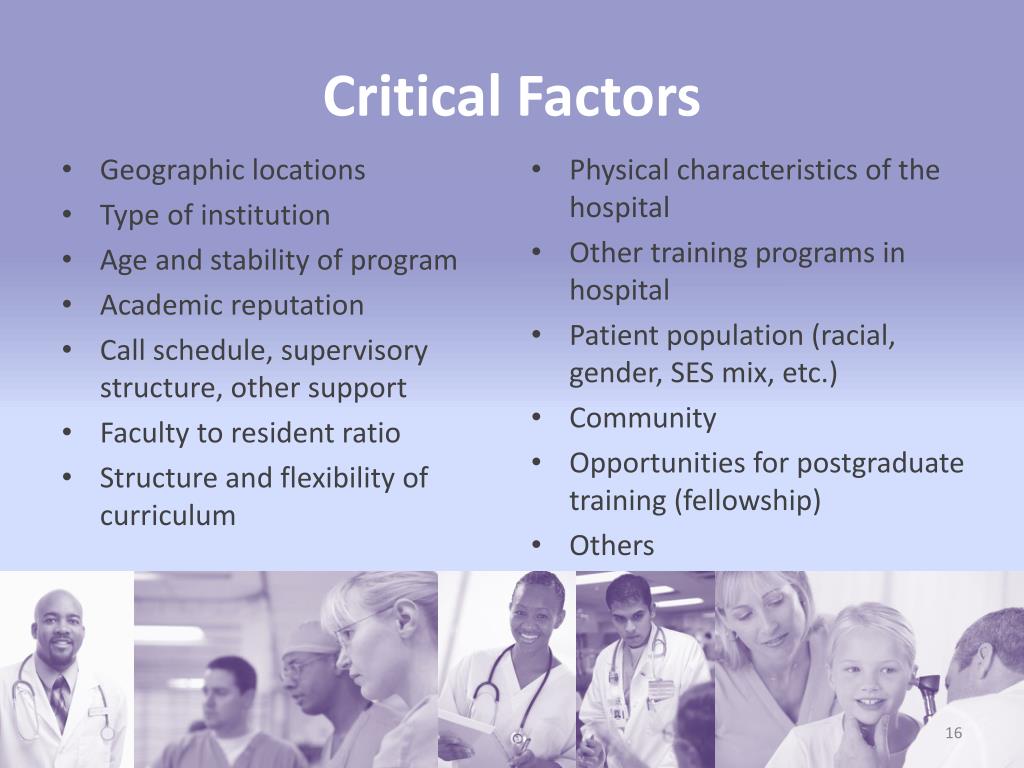 Critical Factors

• Geographic locations
• Type of institution
• Age and stability of program
• Academic reputation
• Call schedule, supervisory structure, other support
• Faculty to resident ratio
• Structure and flexibility of curriculum

• Physical characteristics of the hospital
• Other training programs in hospital
• Patient population (racial, gender, SES mix, etc.)
• Community
• Opportunities for postgraduate training (fellowship)
• Others

16